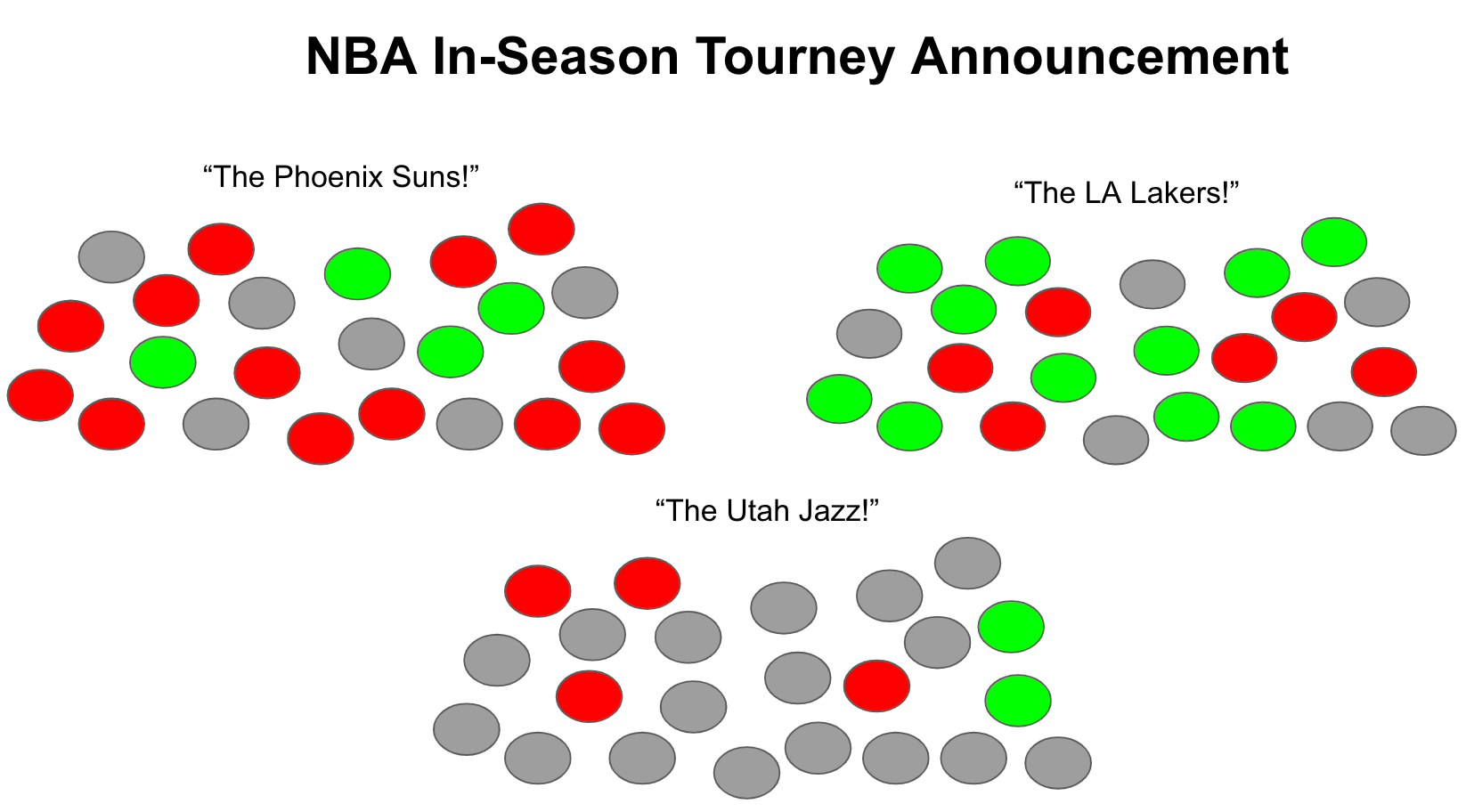 NBA In-Season Tourney Announcement

“The Phoenix Suns!”

“The LA Lakers!”

“The Utah Jazz!”